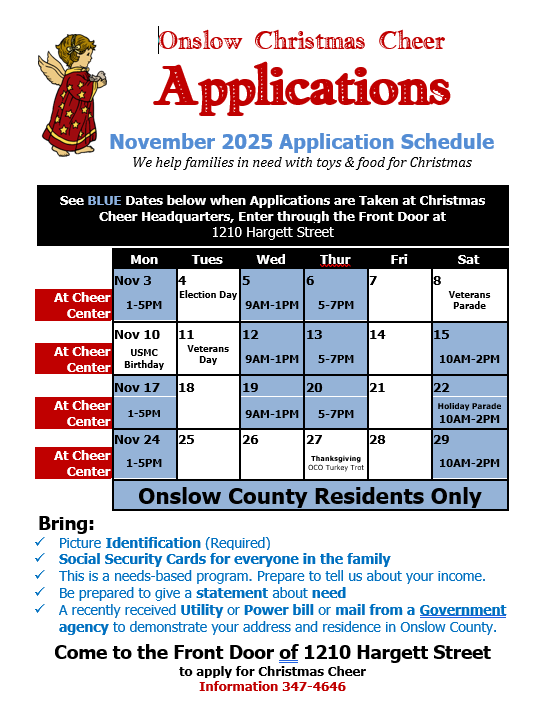 Onslow Christmas Cheer

Applications

November 2025 Application Schedule

We help families in need with toys & food for Christmas

See BLUE Dates below when Applications are Taken at Christmas Cheer Headquarters, Enter through the Front Door at 1210 Hargett Street

| | Mon | Tues | Wed | Thur | Fri | Sat |
|---|---|---|---|---|---|---|
| At Cheer Center | Nov 3 1-5PM | 4 Election Day | 5 9AM-1PM | 6 5-7PM | 7 | 8 Veterans Parade |
| At Cheer Center | Nov 10 USMC Birthday | 11 Veterans Day | 12 9AM-1PM | 13 5-7PM | 14 | 15 10AM-2PM |
| At Cheer Center | Nov 17 1-5PM | 18 | 19 9AM-1PM | 20 5-7PM | 21 | 22 Holiday Parade 10AM-2PM |
| At Cheer Center | Nov 24 1-5PM | 25 | 26 | 27 Thanksgiving OCO Turkey Trot | 28 | 29 10AM-2PM |

Onslow County Residents Only

Bring:
✓ Picture Identification (Required)
✓ Social Security Cards for everyone in the family
✓ This is a needs-based program. Prepare to tell us about your income.
✓ Be prepared to give a statement about need
✓ A recently received Utility or Power bill or mail from a Government agency to demonstrate your address and residence in Onslow County.

Come to the Front Door of 1210 Hargett Street
to apply for Christmas Cheer
Information 347-4646